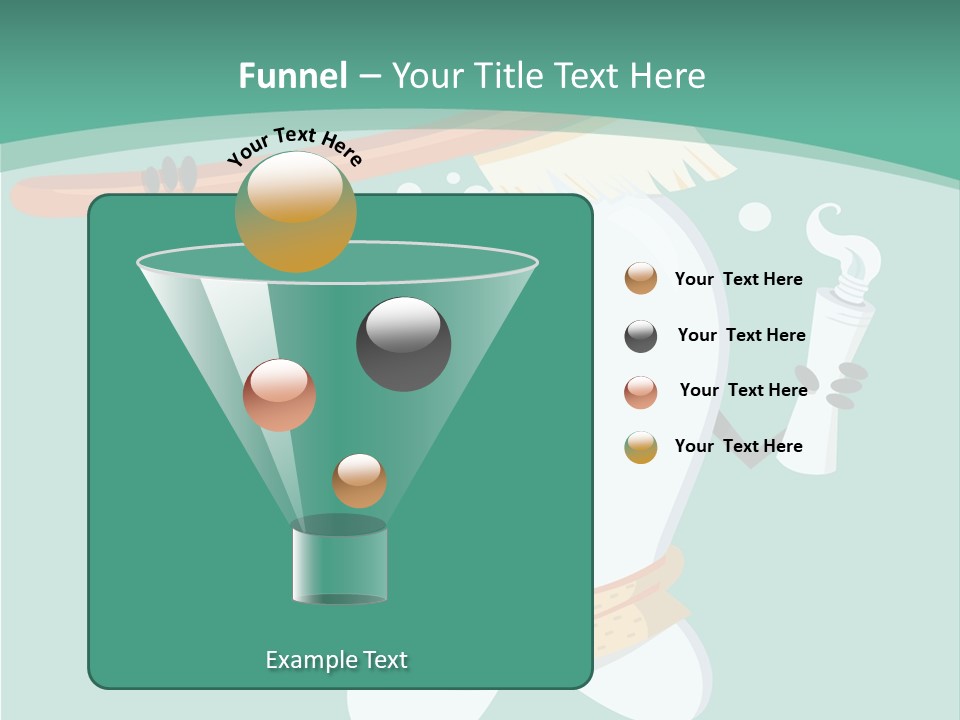 Funnel – Your Title Text Here

Your Text Here

Your Text Here

Your Text Here

Your Text Here

Your Text Here

Example Text